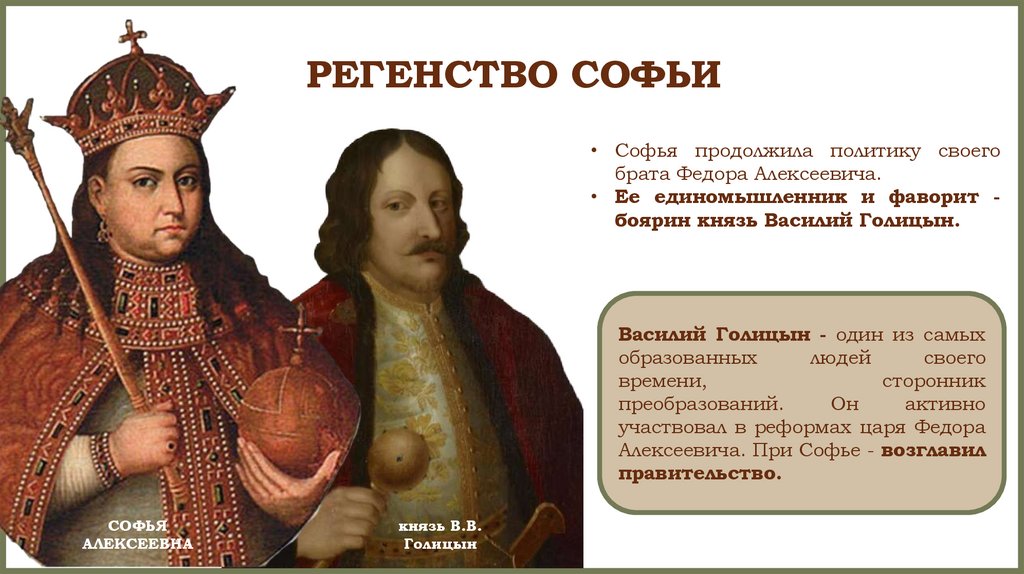 РЕГЕНСТВО СОФЬИ

• Софья продолжила политику своего брата Федора Алексеевича.
• Ее единомышленник и фаворит - боярин князь Василий Голицын.

Василий Голицын - один из самых образованных людей своего времени, сторонник преобразований. Он активно участвовал в реформах царя Федора Алексеевича. При Софье - возглавил правительство.

СОФЬЯ АЛЕКСЕЕВНА

князь В.В. Голицын